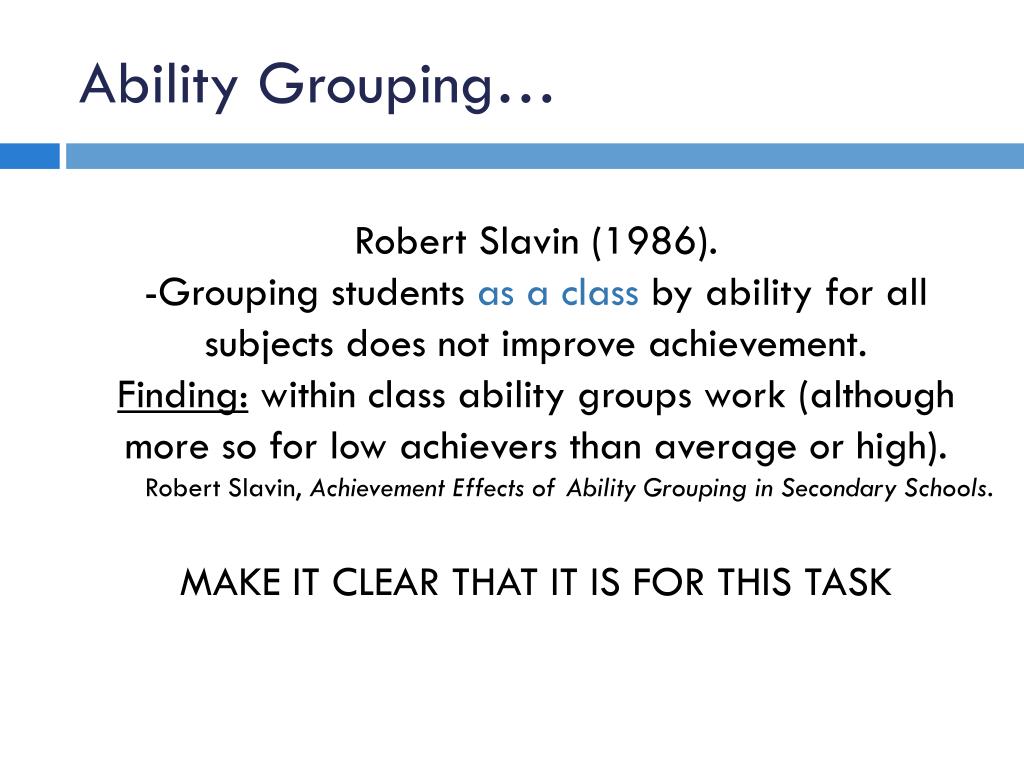 Ability Grouping…

Robert Slavin (1986).
-Grouping students as a class by ability for all subjects does not improve achievement.
Finding: within class ability groups work (although more so for low achievers than average or high).
Robert Slavin, Achievement Effects of Ability Grouping in Secondary Schools.

MAKE IT CLEAR THAT IT IS FOR THIS TASK